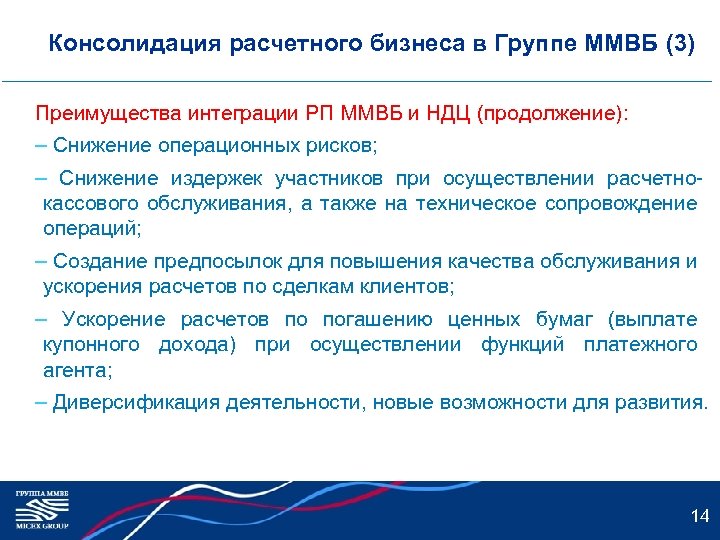 Консолидация расчетного бизнеса в Группе ММВБ (3)

Преимущества интеграции РП ММВБ и НДЦ (продолжение):

– Снижение операционных рисков;

– Снижение издержек участников при осуществлении расчетно-кассового обслуживания, а также на техническое сопровождение операций;

– Создание предпосылок для повышения качества обслуживания и ускорения расчетов по сделкам клиентов;

– Ускорение расчетов по погашению ценных бумаг (выплате купонного дохода) при осуществлении функций платежного агента;

– Диверсификация деятельности, новые возможности для развития.

ГРУППА ММВБ
MICEX GROUP

14